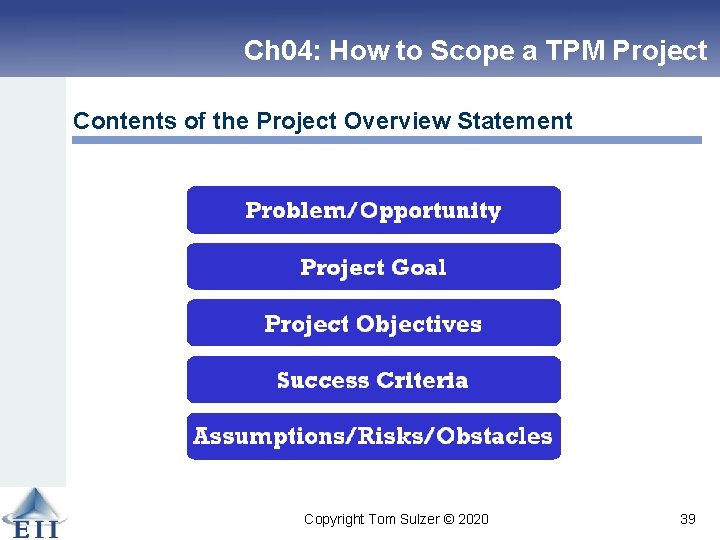 Ch04: How to Scope a TPM Project

Contents of the Project Overview Statement

Problem/Opportunity

Project Goal

Project Objectives

Success Criteria

Assumptions/Risks/Obstacles

EII

Copyright Tom Sulzer © 2020

39